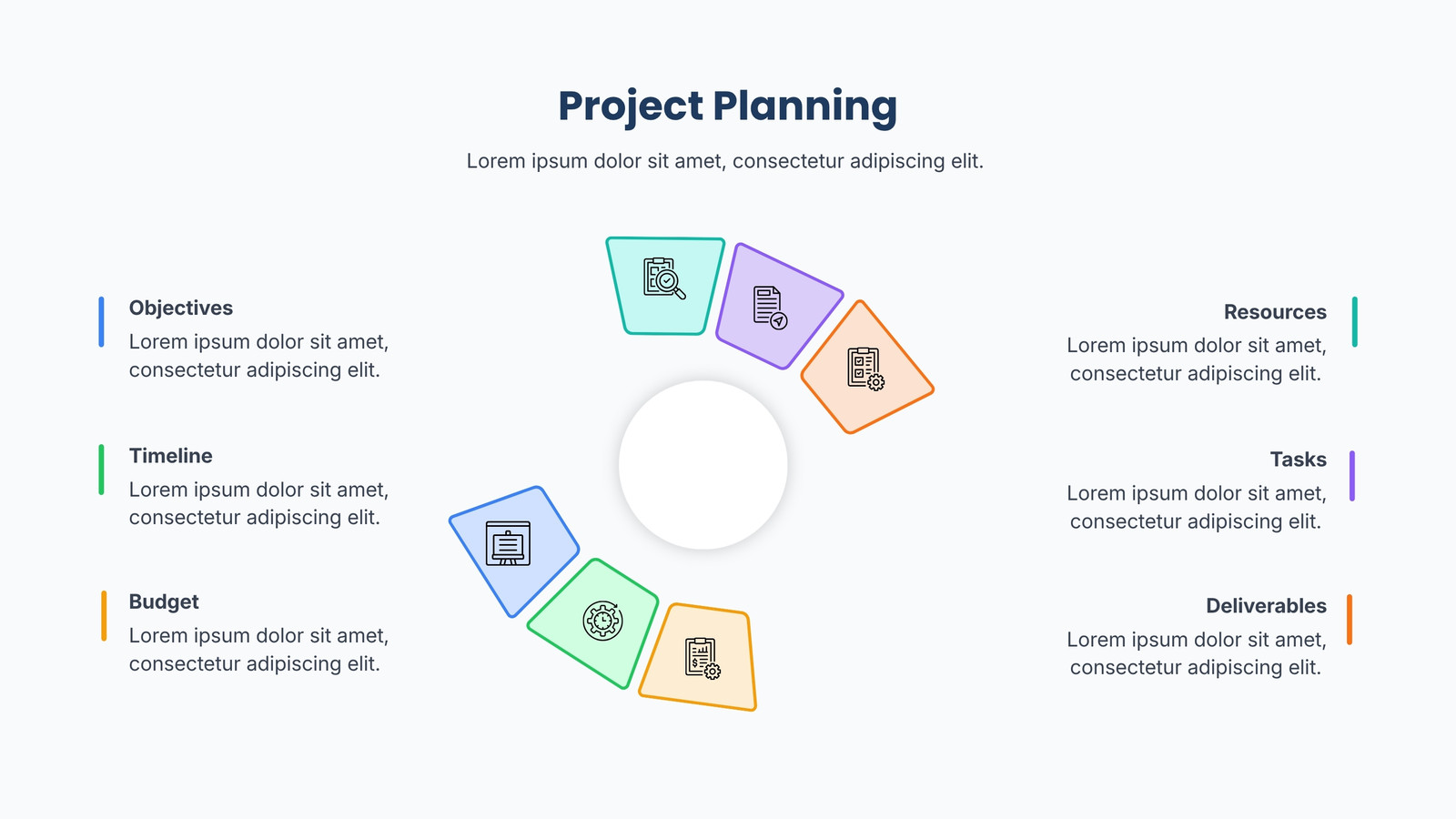 Project Planning

Lorem ipsum dolor sit amet, consectetur adipiscing elit.

Objectives
Lorem ipsum dolor sit amet, consectetur adipiscing elit.

Timeline
Lorem ipsum dolor sit amet, consectetur adipiscing elit.

Budget
Lorem ipsum dolor sit amet, consectetur adipiscing elit.

Resources
Lorem ipsum dolor sit amet, consectetur adipiscing elit.

Tasks
Lorem ipsum dolor sit amet, consectetur adipiscing elit.

Deliverables
Lorem ipsum dolor sit amet, consectetur adipiscing elit.